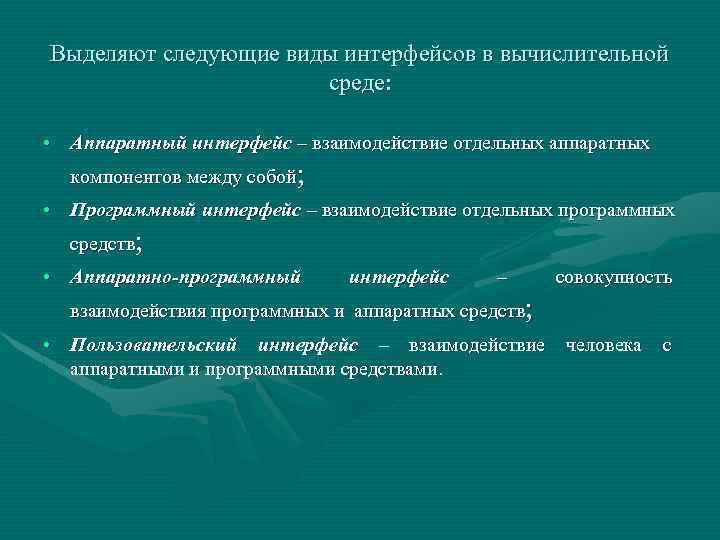 Выделяют следующие виды интерфейсов в вычислительной среде:

• Аппаратный интерфейс – взаимодействие отдельных аппаратных компонентов между собой;
• Программный интерфейс – взаимодействие отдельных программных средств;
• Аппаратно-программный интерфейс – совокупность взаимодействия программных и аппаратных средств;
• Пользовательский интерфейс – взаимодействие человека с аппаратными и программными средствами.